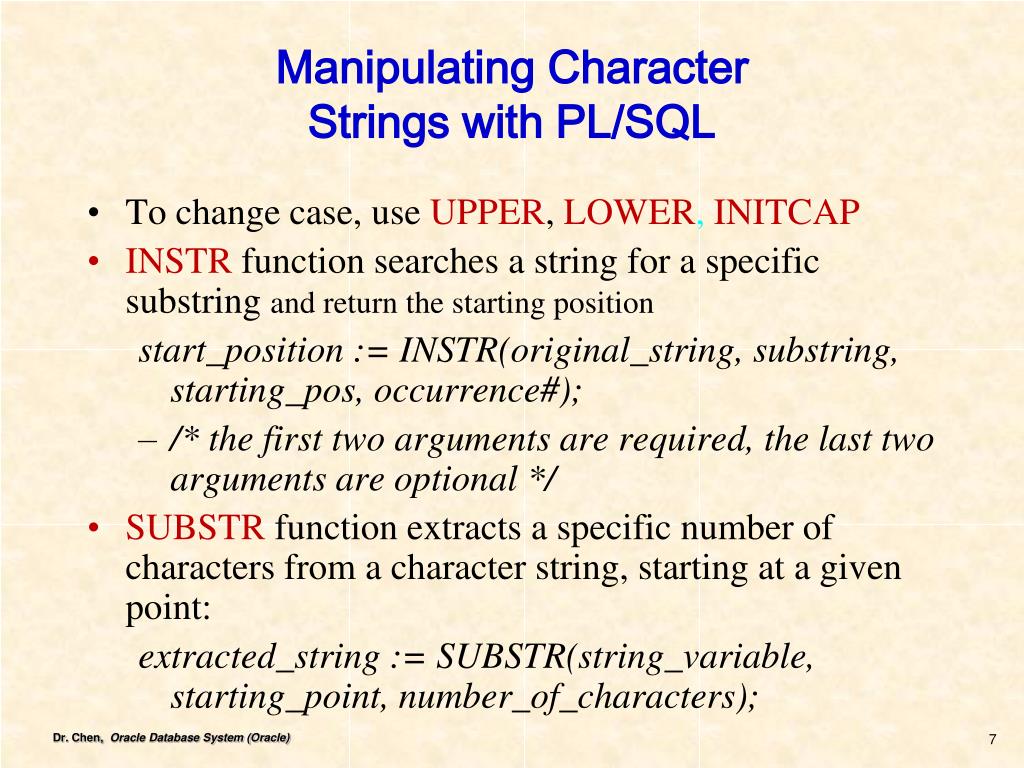 Manipulating Character Strings with PL/SQL

• To change case, use UPPER, LOWER, INITCAP
• INSTR function searches a string for a specific substring and return the starting position
start_position := INSTR(original_string, substring, starting_pos, occurrence#);
– /* the first two arguments are required, the last two arguments are optional */
• SUBSTR function extracts a specific number of characters from a character string, starting at a given point:
extracted_string := SUBSTR(string_variable, starting_point, number_of_characters);

Dr. Chen, Oracle Database System (Oracle)

7